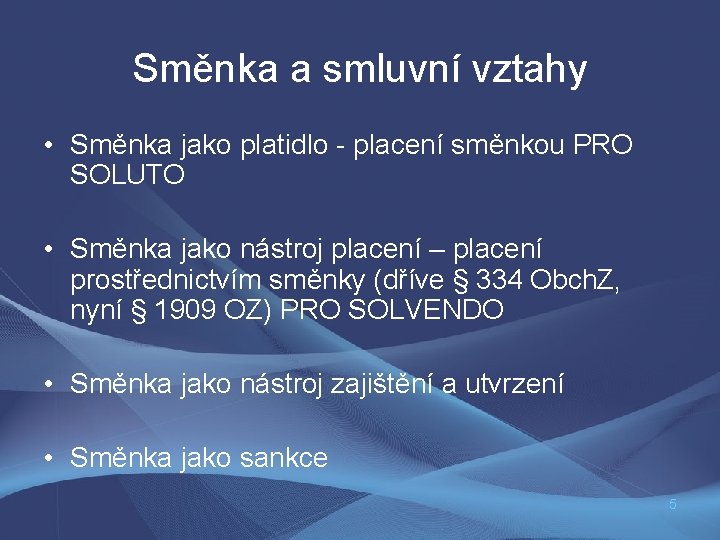 Směnka a smluvní vztahy

• Směnka jako platidlo - placení směnkou PRO SOLUTO

• Směnka jako nástroj placení – placení prostřednictvím směnky (dříve § 334 ObchZ, nyní § 1909 OZ) PRO SOLVENDO

• Směnka jako nástroj zajištění a utvrzení

• Směnka jako sankce

5